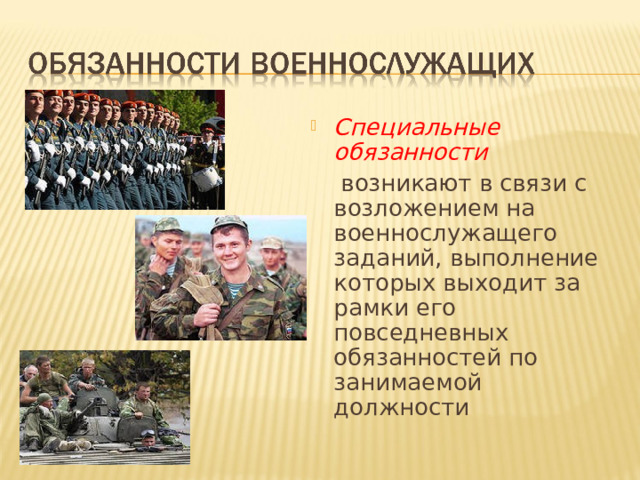 ОБЯЗАННОСТИ ВОЕННОСЛУЖАЩИХ

Специальные обязанности

возникают в связи с возложением на военнослужащего заданий, выполнение которых выходит за рамки его повседневных обязанностей по занимаемой должности